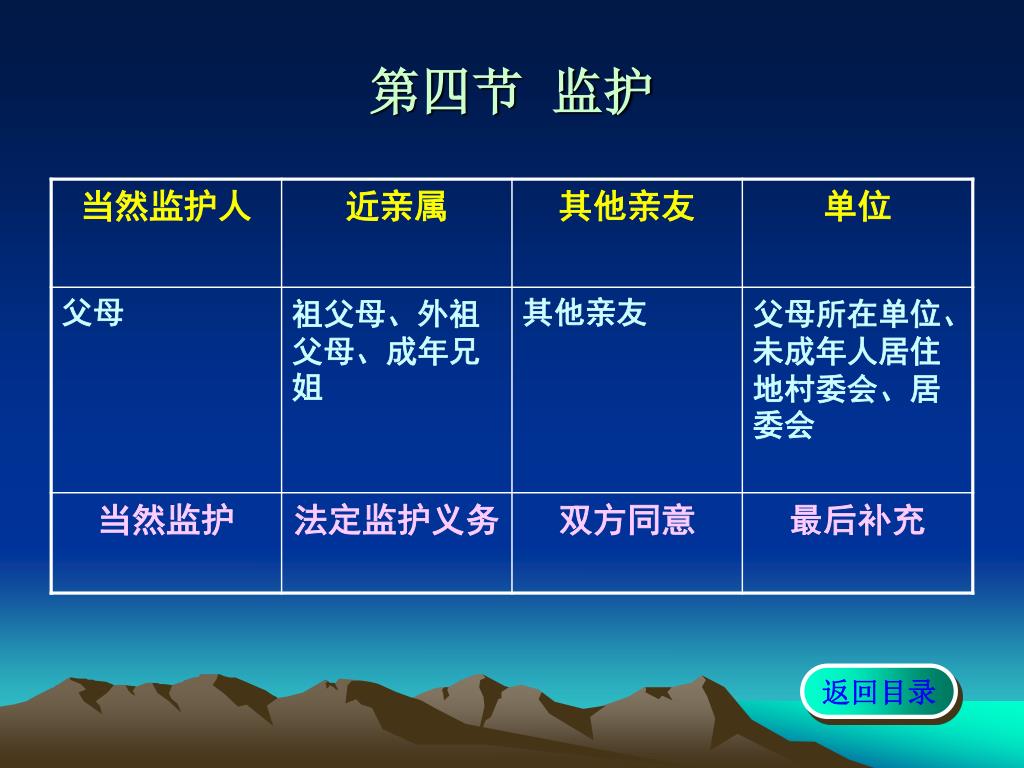 第四节 监护

| 当然监护人 | 近亲属 | 其他亲友 | 单位 |
|---|---|---|---|
| 父母 | 祖父母、外祖父母、成年兄姐 | 其他亲友 | 父母所在单位、未成年人居住地村委会、居委会 |
| 当然监护 | 法定监护义务 | 双方同意 | 最后补充 |

返回目录